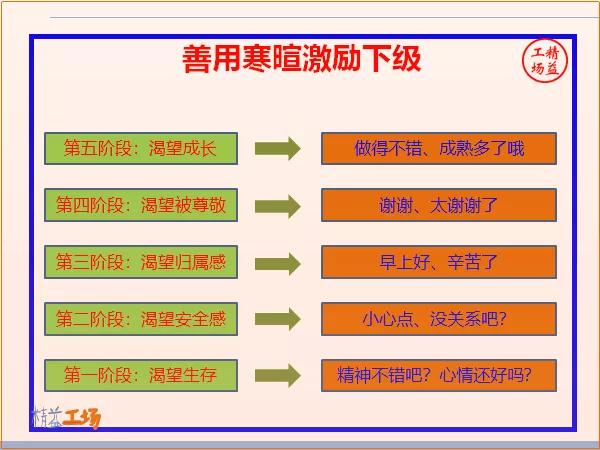 善用寒暄激励下级

精益工场

第五阶段：渴望成长
做得不错、成熟多了哦

第四阶段：渴望被尊敬
谢谢、太谢谢了

第三阶段：渴望归属感
早上好、辛苦了

第二阶段：渴望安全感
小心点、没关系吧？

第一阶段：渴望生存
精神不错吧？心情还好吗？

精益工场